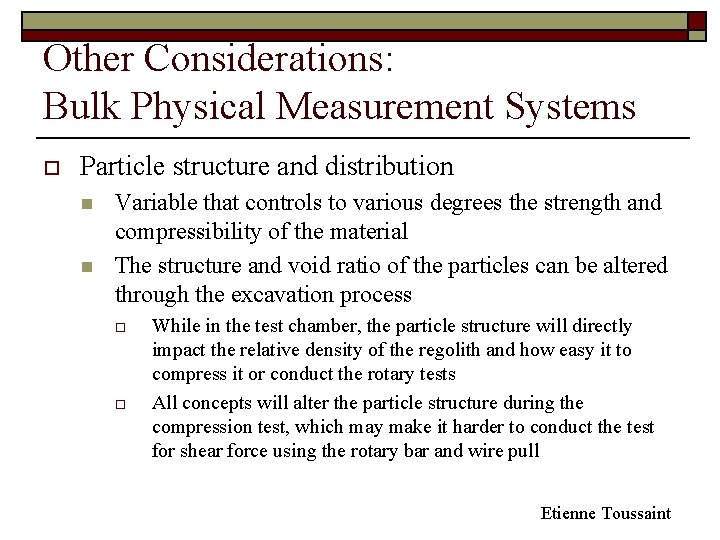 Other Considerations:
Bulk Physical Measurement Systems

Particle structure and distribution

Variable that controls to various degrees the strength and compressibility of the material

The structure and void ratio of the particles can be altered through the excavation process

While in the test chamber, the particle structure will directly impact the relative density of the regolith and how easy it to compress it or conduct the rotary tests

All concepts will alter the particle structure during the compression test, which may make it harder to conduct the test for shear force using the rotary bar and wire pull

Etienne Toussaint